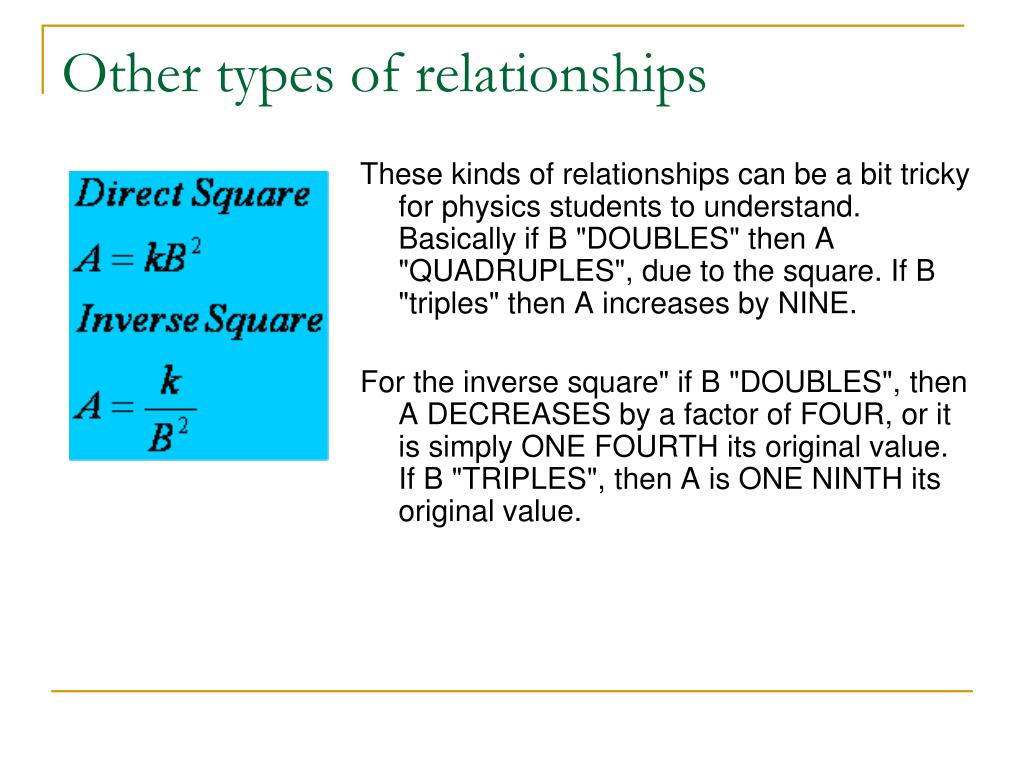 Other types of relationships

Direct Square

$A = kB^2$

Inverse Square

$A = \frac{k}{B^2}$

These kinds of relationships can be a bit tricky for physics students to understand. Basically if B "DOUBLES" then A "QUADRUPLES", due to the square. If B "triples" then A increases by NINE.

For the inverse square" if B "DOUBLES", then A DECREASES by a factor of FOUR, or it is simply ONE FOURTH its original value. If B "TRIPLES", then A is ONE NINTH its original value.